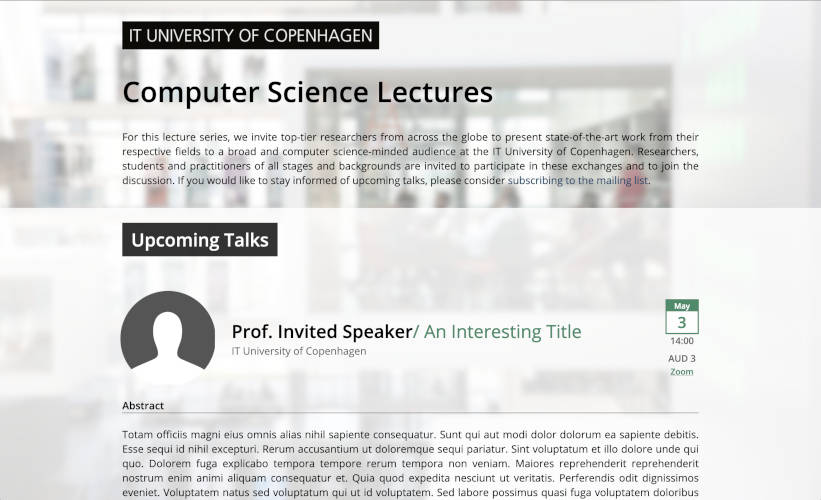 IT UNIVERSITY OF COPENHAGEN

Computer Science Lectures

For this lecture series, we invite top-tier researchers from across the globe to present state-of-the-art work from their respective fields to a broad and computer science-minded audience at the IT University of Copenhagen. Researchers, students and practitioners of all stages and backgrounds are invited to participate in these exchanges and to join the discussion. If you would like to stay informed of upcoming talks, please consider subscribing to the mailing list.

Upcoming Talks

Prof. Invited Speaker/ An Interesting Title
IT University of Copenhagen

May
3
14:00
AUD 3
Zoom

Abstract

Totam officiis magni eius omnis alias nihil sapiente consequatur. Sunt qui aut modi dolor dolorum ea sapiente debitis. Esse sequi id nihil excepturi. Rerum accusantium ut doloremque sequi pariatur. Sint voluptatum et illo dolore unde qui quo. Dolorem fuga explicabo tempora tempore rerum tempora non veniam. Maiores reprehenderit reprehenderit nostrum enim animi aliquam consequatur et. Quia quod expedita nesciunt ut veritatis. Perferendis odit dignissimos eveniet. Voluptatem natus sed voluptatum qui ut id voluptatem. Sed labore possimus quasi fuga voluptatem doloribus